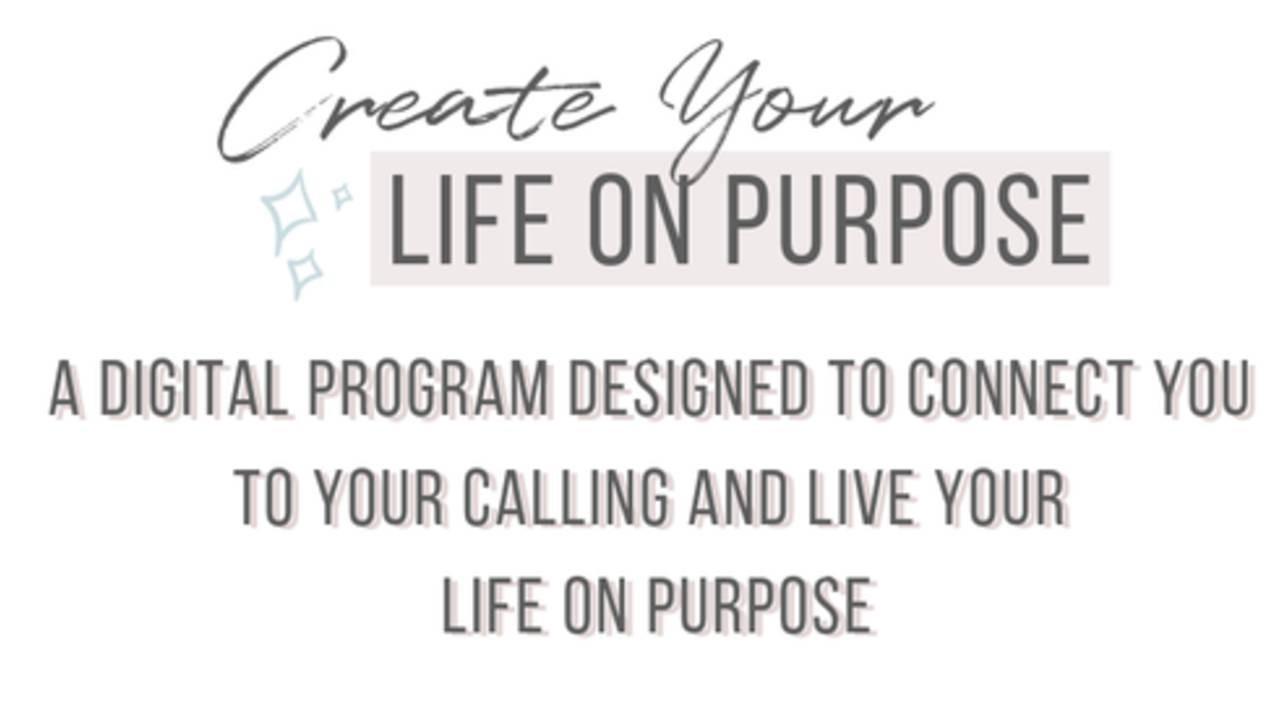 Create Your
LIFE ON PURPOSE

A DIGITAL PROGRAM DESIGNED TO CONNECT YOU TO YOUR CALLING AND LIVE YOUR LIFE ON PURPOSE